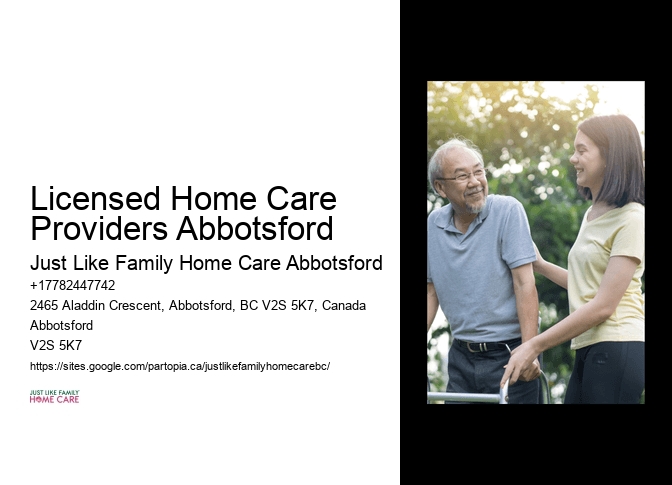 Licensed Home Care Providers Abbotsford

Just Like Family Home Care Abbotsford

+17782447742

2465 Aladdin Crescent, Abbotsford, BC V2S 5K7, Canada

Abbotsford

V2S 5K7

https://sites.google.com/partopia.ca/justlikefamilyhomecarebc/

JUST LIKE FAMILY
HOME CARE